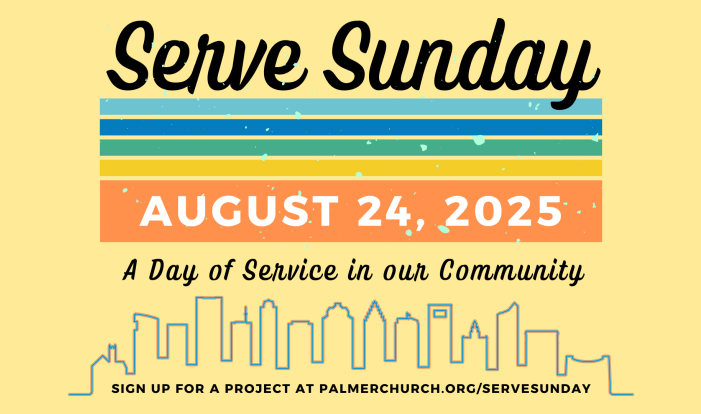 Serve Sunday

AUGUST 24, 2025

A Day of Service in our Community

SIGN UP FOR A PROJECT AT PALMERCHURCH.ORG/SERVESUNDAY